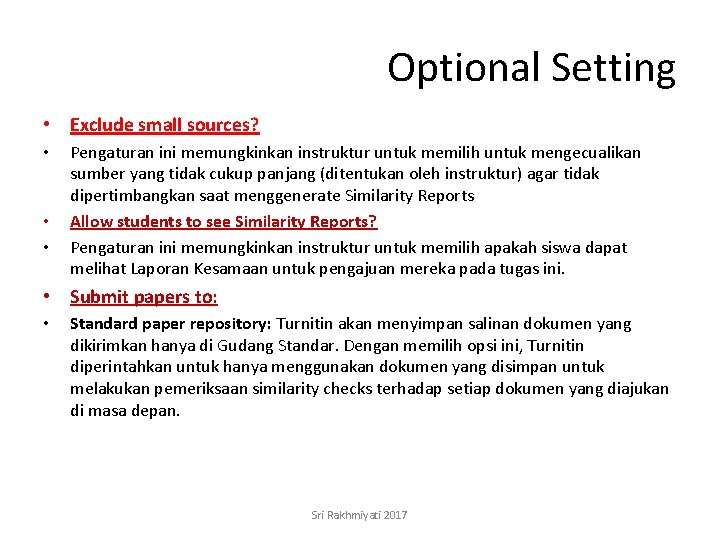 Optional Setting

• Exclude small sources?

• Pengaturan ini memungkinkan instruktur untuk memilih untuk mengecualikan sumber yang tidak cukup panjang (ditentukan oleh instruktur) agar tidak dipertimbangkan saat menggenerate Similarity Reports

• Allow students to see Similarity Reports?

• Pengaturan ini memungkinkan instruktur untuk memilih apakah siswa dapat melihat Laporan Kesamaan untuk pengajuan mereka pada tugas ini.

• Submit papers to:

• Standard paper repository: Turnitin akan menyimpan salinan dokumen yang dikirimkan hanya di Gudang Standar. Dengan memilih opsi ini, Turnitin diperintahkan untuk hanya menggunakan dokumen yang disimpan untuk melakukan pemeriksaan similarity checks terhadap setiap dokumen yang diajukan di masa depan.

Sri Rakhmiyati 2017